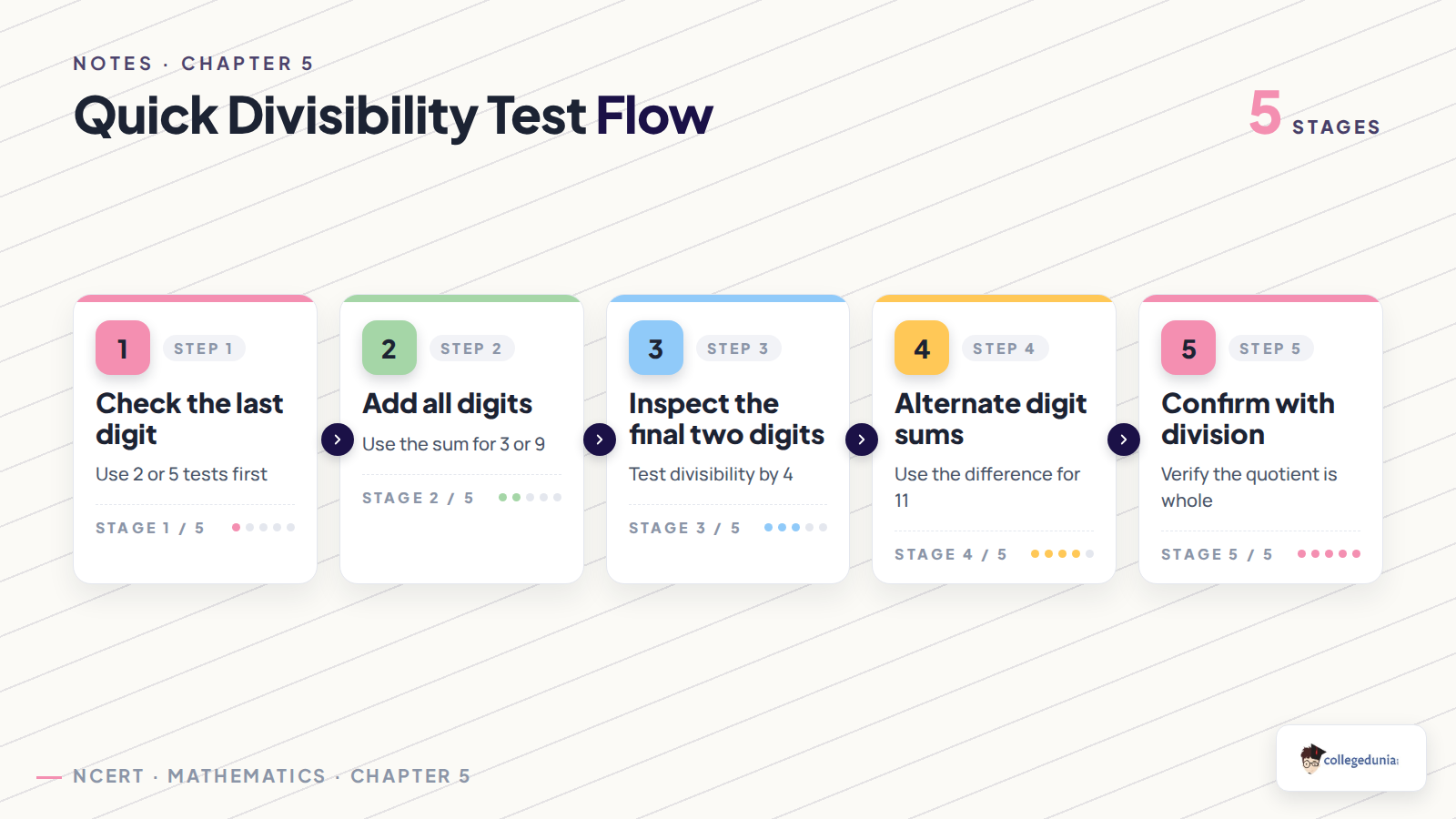 NOTES · CHAPTER 5

Quick Divisibility Test Flow

5 STAGES

1 STEP 1
Check the last digit
Use 2 or 5 tests first
STAGE 1 / 5

2 STEP 2
Add all digits
Use the sum for 3 or 9
STAGE 2 / 5

3 STEP 3
Inspect the final two digits
Test divisibility by 4
STAGE 3 / 5

4 STEP 4
Alternate digit sums
Use the difference for 11
STAGE 4 / 5

5 STEP 5
Confirm with division
Verify the quotient is whole
STAGE 5 / 5

NCERT · MATHEMATICS · CHAPTER 5

collegedunia